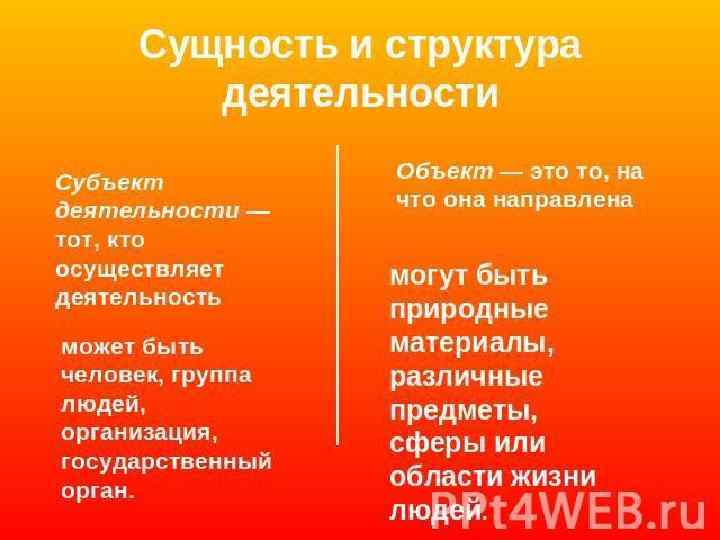 Сущность и структура деятельности

Субъект деятельности — тот, кто осуществляет деятельность

может быть человек, группа людей, организация, государственный орган.

Объект — это то, на что она направлена

могут быть природные материалы, различные предметы, сферы или области жизни людей.

PPt4WEB.ru